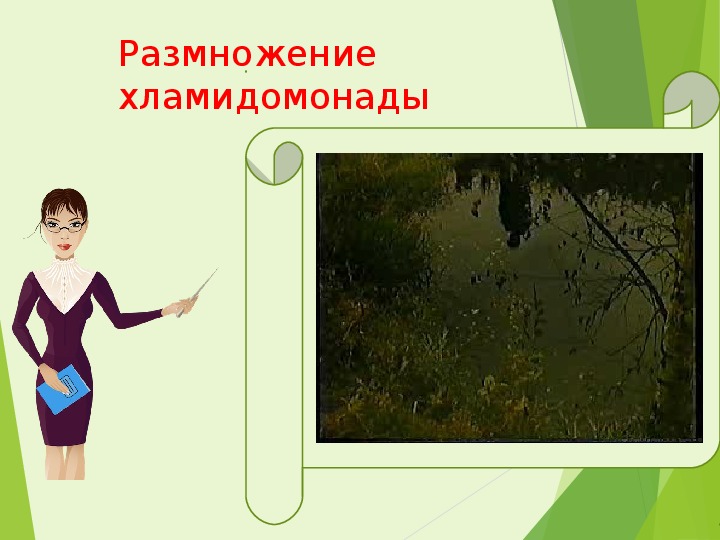 Размножение хламидомонады